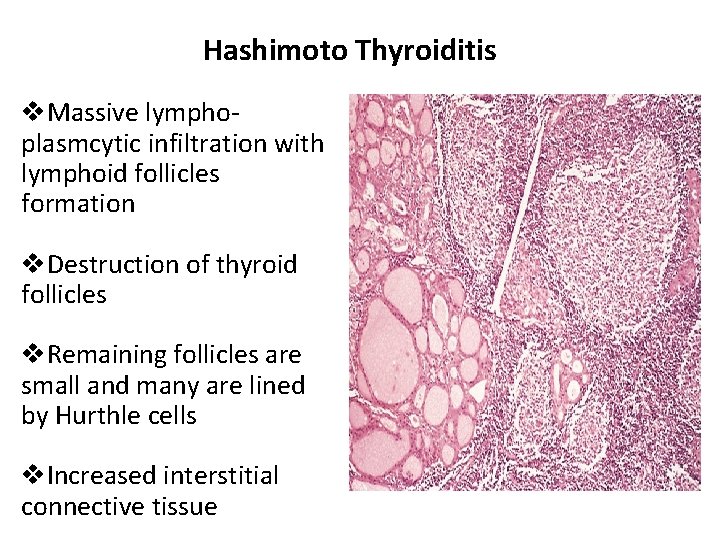 Hashimoto Thyroiditis

❖Massive lympho-plasmcytic infiltration with lymphoid follicles formation

❖Destruction of thyroid follicles

❖Remaining follicles are small and many are lined by Hurthle cells

❖Increased interstitial connective tissue